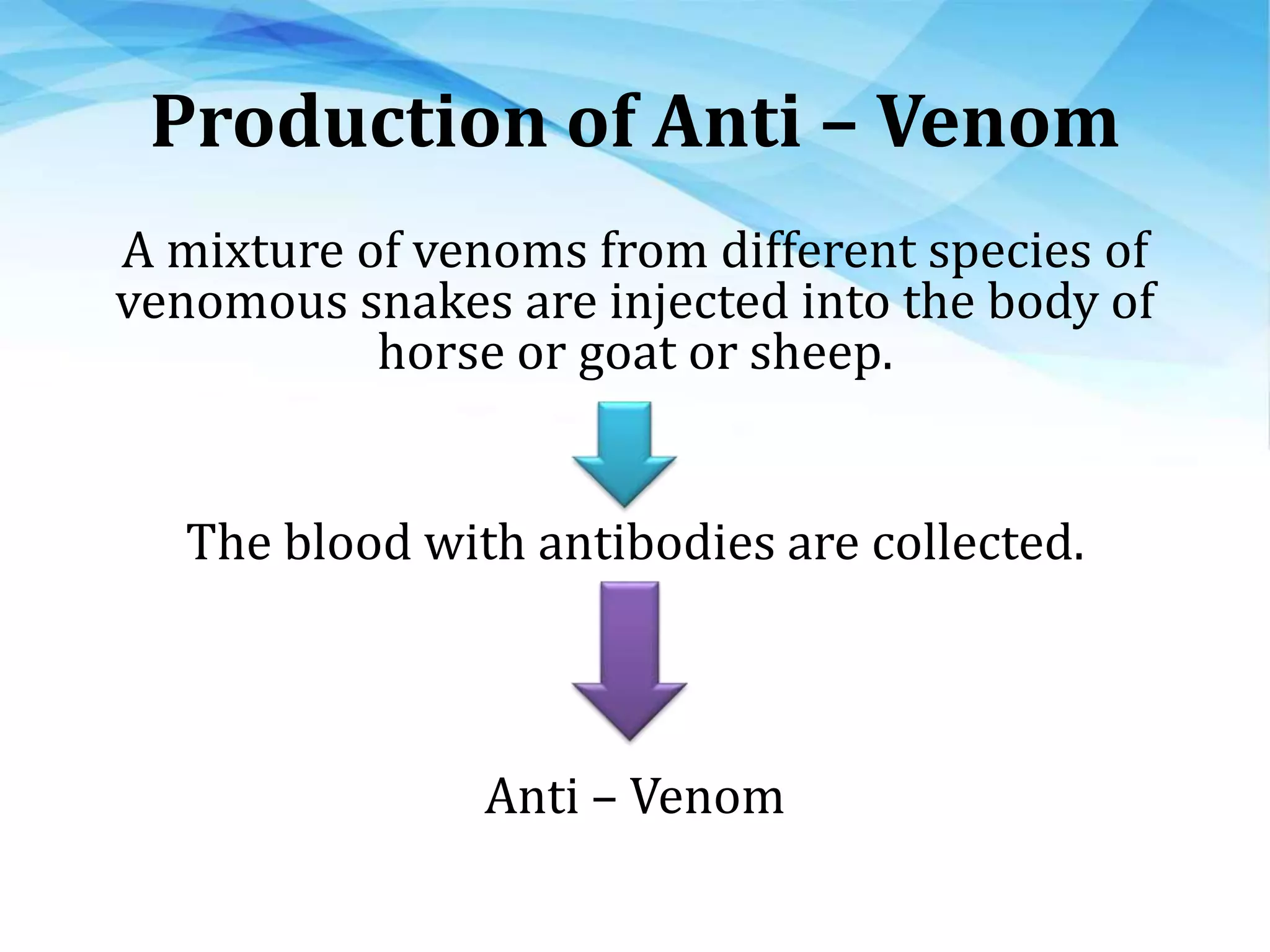 Production of Anti – Venom

A mixture of venoms from different species of venomous snakes are injected into the body of horse or goat or sheep.

The blood with antibodies are collected.

Anti – Venom